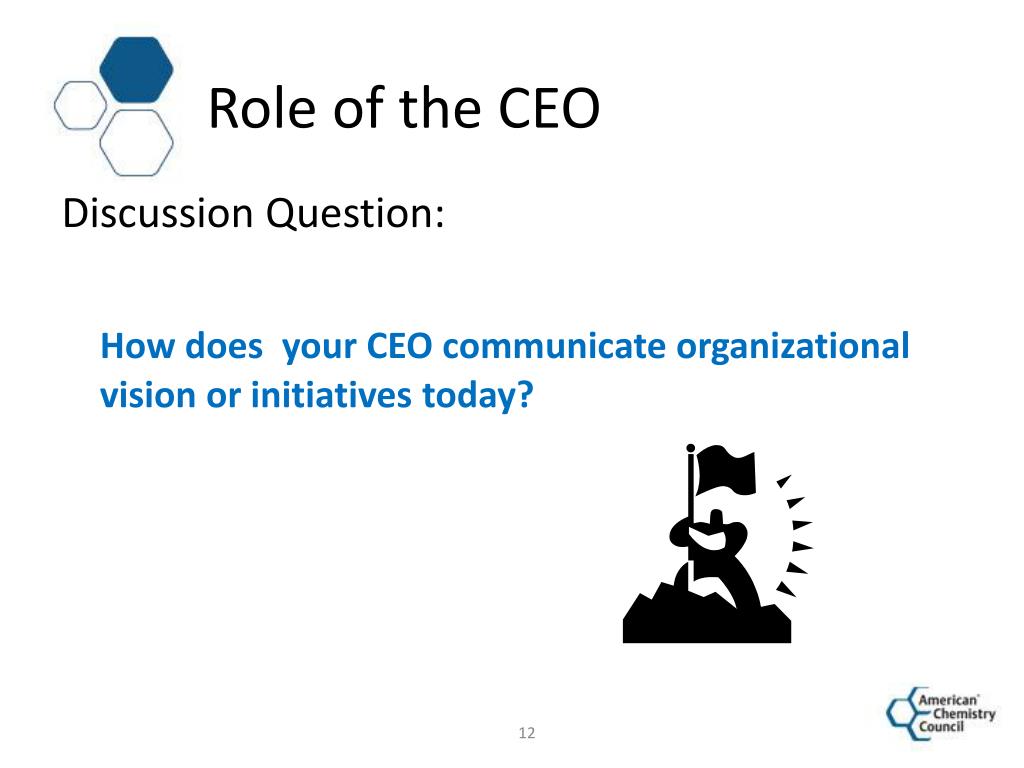 Role of the CEO

Discussion Question:

How does  your CEO communicate organizational vision or initiatives today?

12

American Chemistry Council